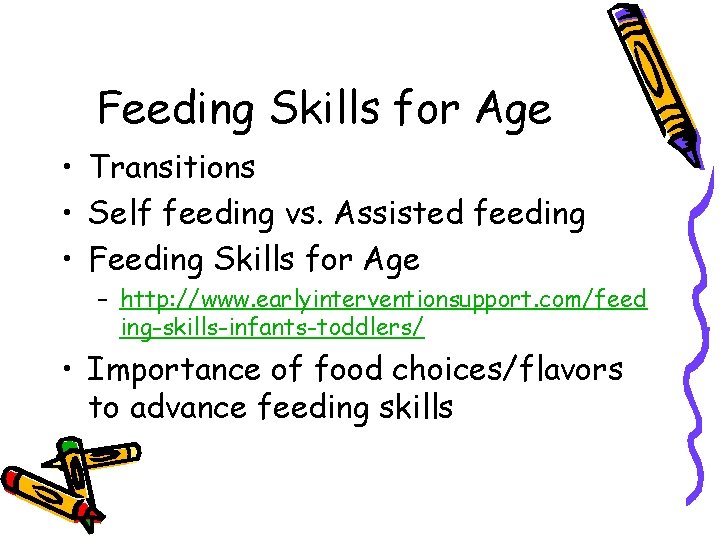 Feeding Skills for Age

• Transitions
• Self feeding vs. Assisted feeding
• Feeding Skills for Age
– http://www.earlyinterventionsupport.com/feeding-skills-infants-toddlers/
• Importance of food choices/flavors to advance feeding skills